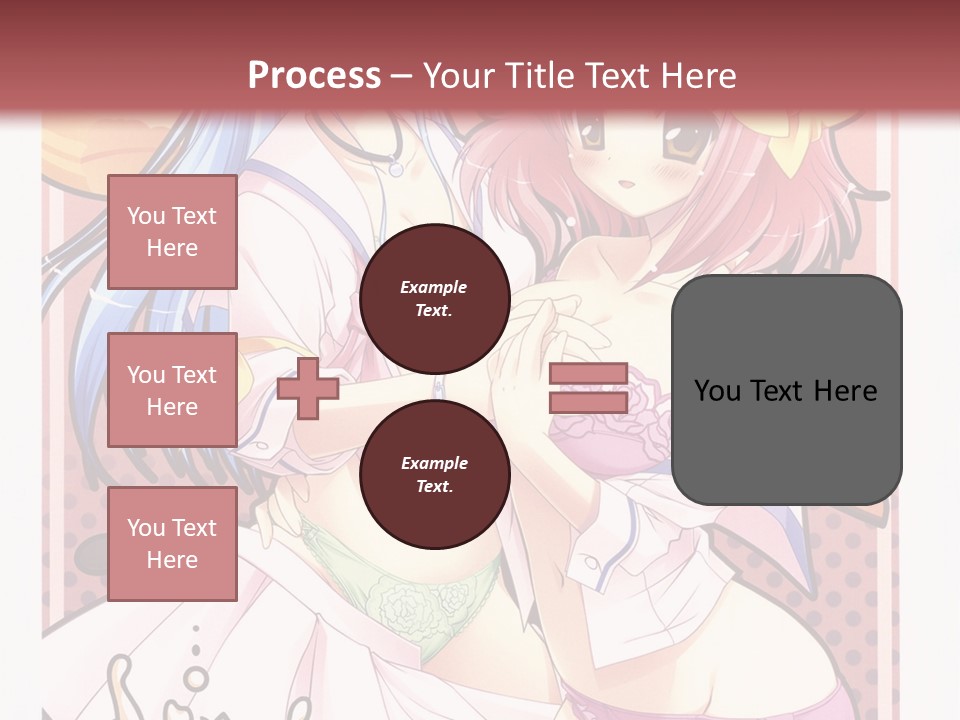 Process – Your Title Text Here

You Text Here

You Text Here

You Text Here

Example Text.

Example Text.

You Text Here